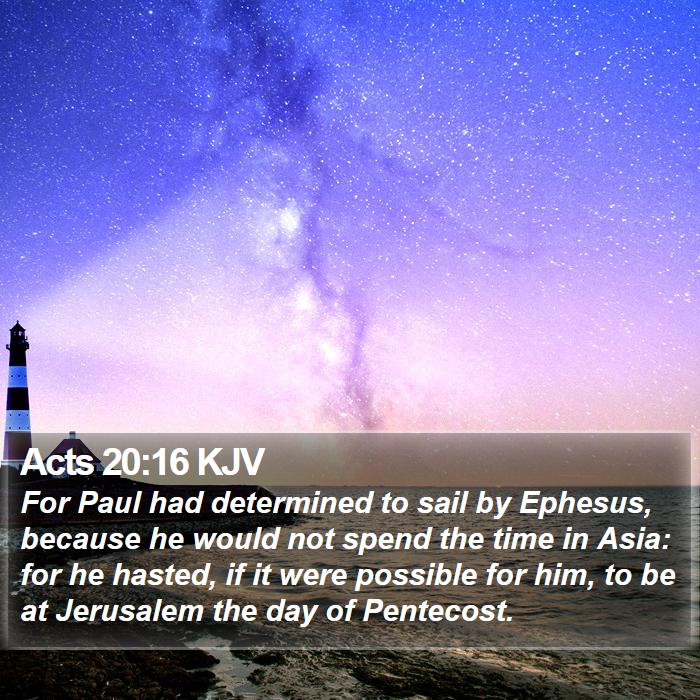 Acts 20:16 KJV
For Paul had determined to sail by Ephesus, because he would not spend the time in Asia: for he hasted, if it were possible for him, to be at Jerusalem the day of Pentecost.